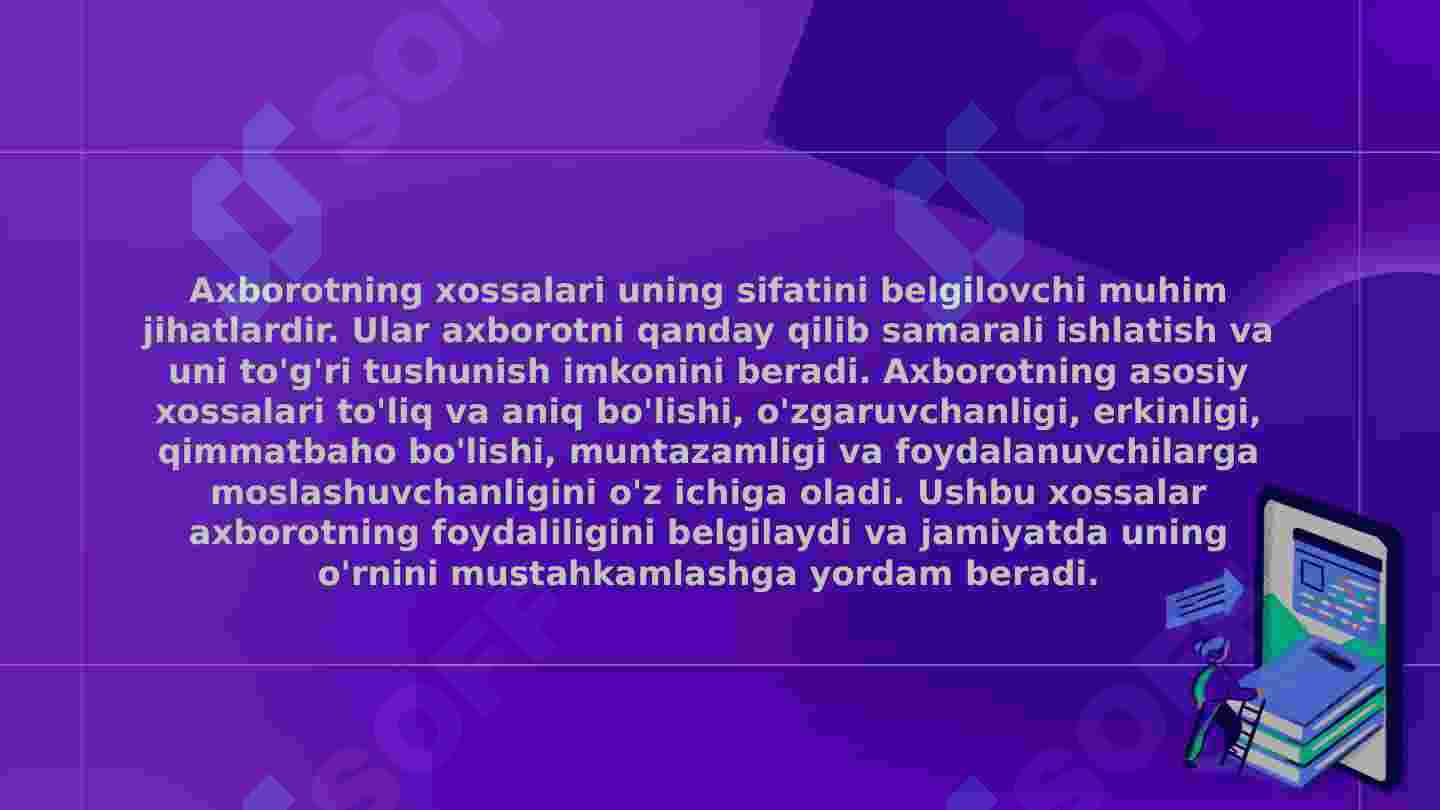 Axborotning xossalari uning sifatini belgilovchi muhim jihatlardir. Ular axborotni qanday qilib samarali ishlatish va uni to'g'ri tushunish imkonini beradi. Axborotning asosiy xossalari to'liq va aniq bo'lishi, o'zgaruvchanligi, erkinligi, qimmatbaho bo'lishi, muntazamligi va foydalanuvchilarga moslashuvchanligini o'z ichiga oladi. Ushbu xossalar axborotning foydaliligini belgilaydi va jamiyatda uning o'rnini mustahkamlashga yordam beradi.